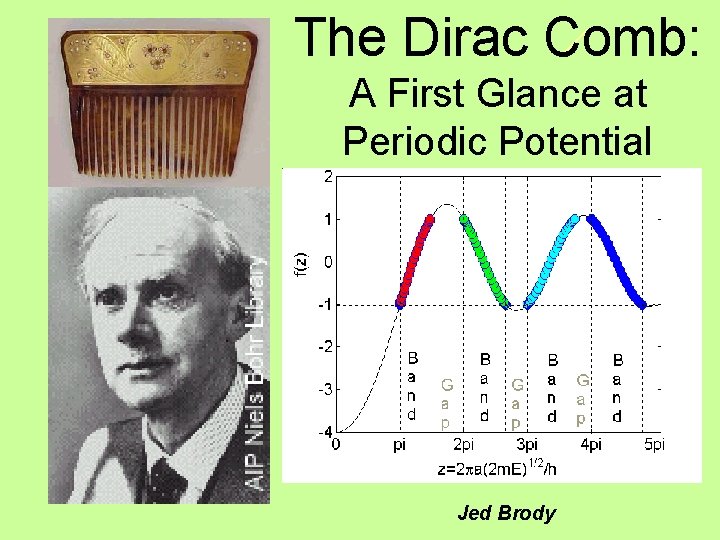 The Dirac Comb:
A First Glance at Periodic Potential

AIP Niels Bohr Library

2
1
0
-1
-2
-3
-4
f(z)

Band
Gap
Band
Gap
Band
Gap
Band

0
pi
2pi
3pi
4pi
5pi

$z=2\pi a(2mE)^{1/2}/h$

Jed Brody